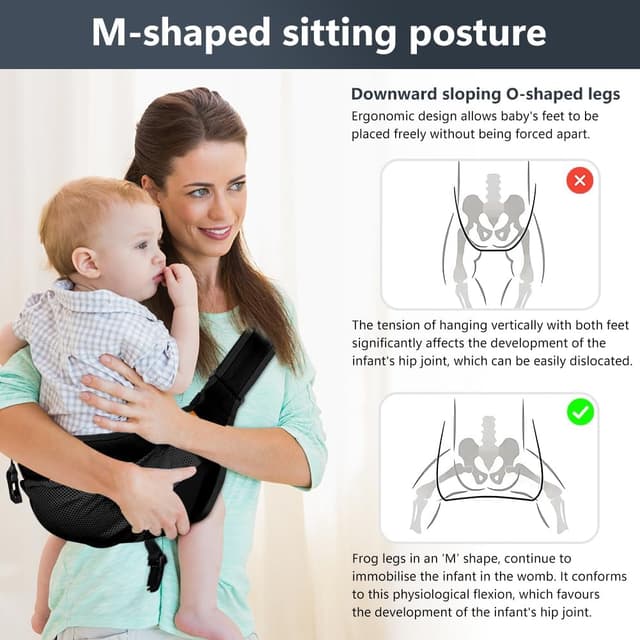 M-shaped sitting posture

Downward sloping O-shaped legs
Ergonomic design allows baby's feet to be placed freely without being forced apart.

The tension of hanging vertically with both feet significantly affects the development of the infant's hip joint, which can be easily dislocated.

Frog legs in an 'M' shape, continue to immobilise the infant in the womb. It conforms to this physiological flexion, which favours the development of the infant's hip joint.